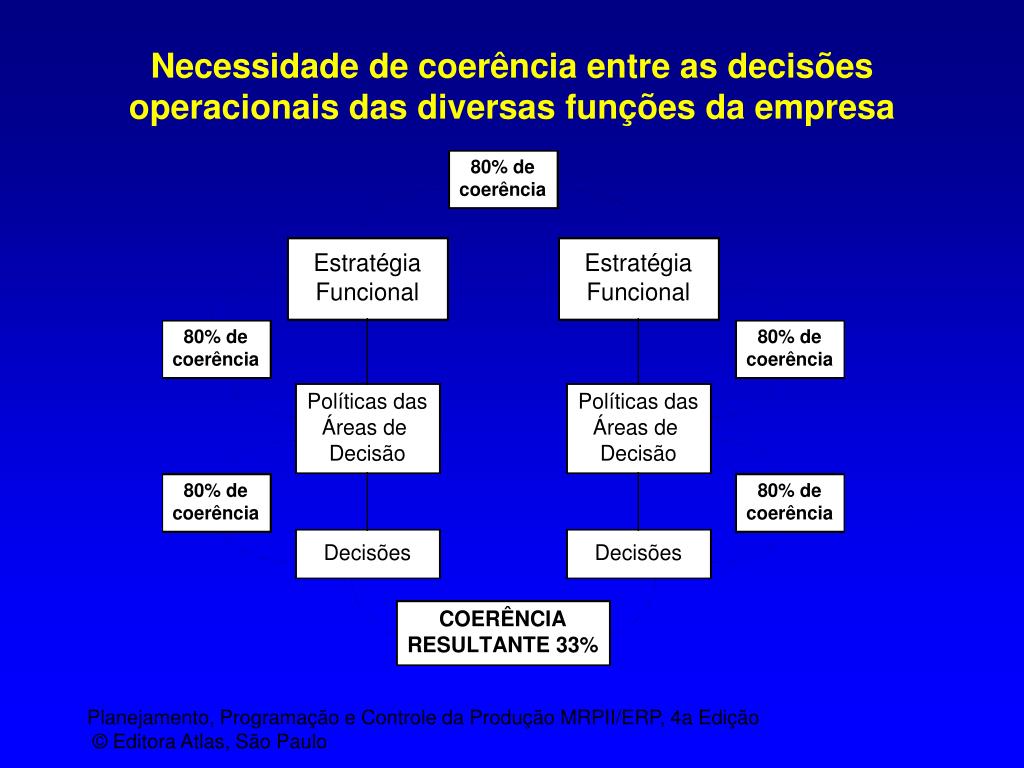 Necessidade de coerência entre as decisões operacionais das diversas funções da empresa

80% de coerência

Estratégia Funcional

Estratégia Funcional

80% de coerência

80% de coerência

Políticas das Áreas de Decisão

Políticas das Áreas de Decisão

80% de coerência

80% de coerência

Decisões

Decisões

COERÊNCIA RESULTANTE 33%

Planejamento, Programação e Controle da Produção MRPII/ERP, 4a Edição
© Editora Atlas, São Paulo